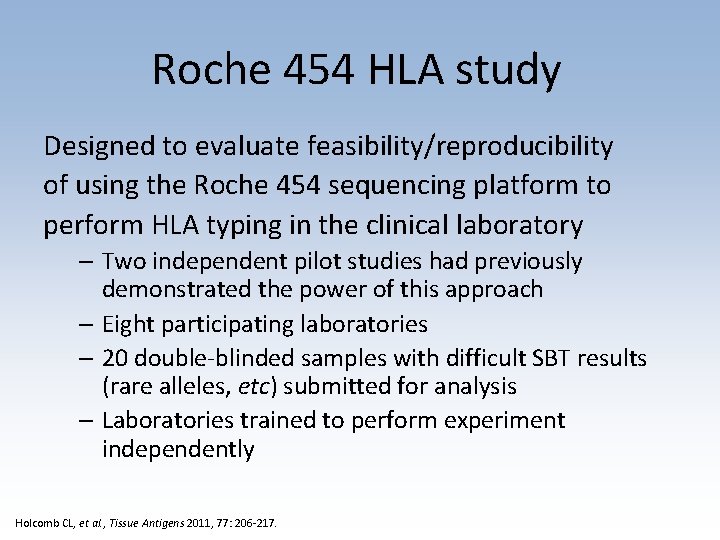 Roche 454 HLA study

Designed to evaluate feasibility/reproducibility of using the Roche 454 sequencing platform to perform HLA typing in the clinical laboratory

– Two independent pilot studies had previously demonstrated the power of this approach
– Eight participating laboratories
– 20 double-blinded samples with difficult SBT results (rare alleles, etc) submitted for analysis
– Laboratories trained to perform experiment independently

Holcomb CL, et al, Tissue Antigens 2011, 77: 206-217.